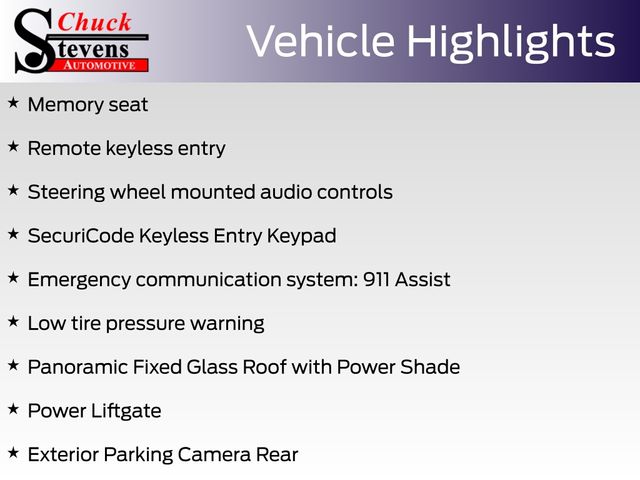 Chuck
Stevens
AUTOMOTIVE

Vehicle Highlights

★ Memory seat

★ Remote keyless entry

★ Steering wheel mounted audio controls

★ SecuriCode Keyless Entry Keypad

★ Emergency communication system: 911 Assist

★ Low tire pressure warning

★ Panoramic Fixed Glass Roof with Power Shade

★ Power Liftgate

★ Exterior Parking Camera Rear